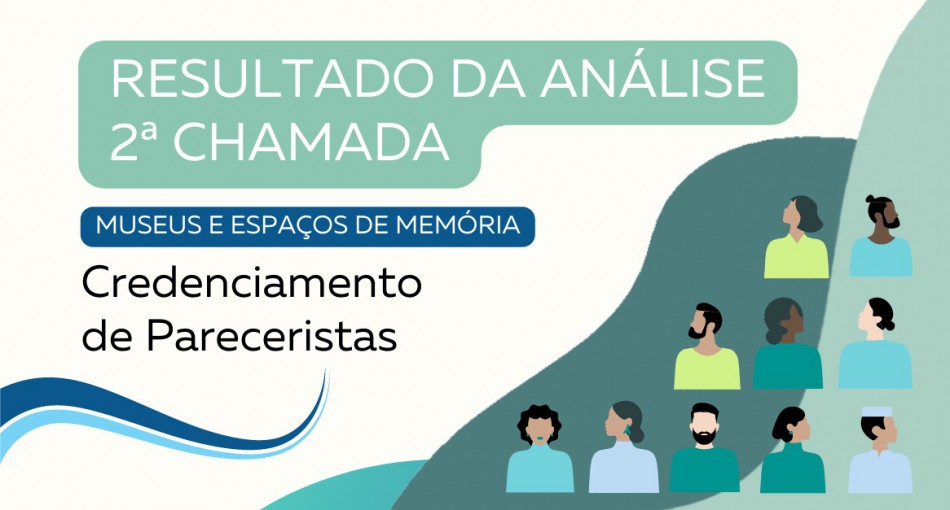 RESULTADO DA ANÁLISE
2ª CHAMADA

MUSEUS E ESPAÇOS DE MEMÓRIA

Credenciamento de Pareceristas